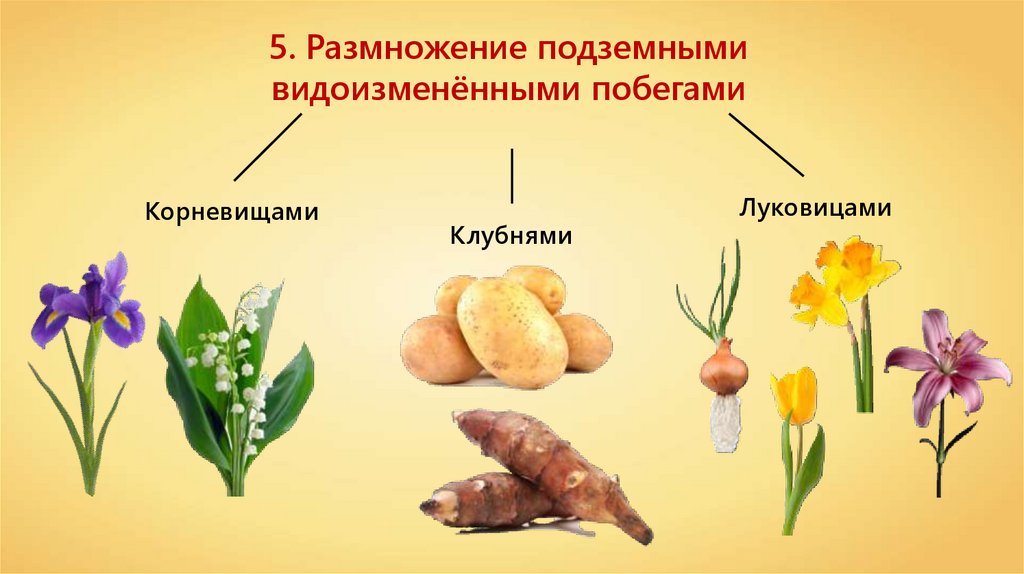 5. Размножение подземными видоизменёнными побегами

Корневищами

Клубнями

Луковицами